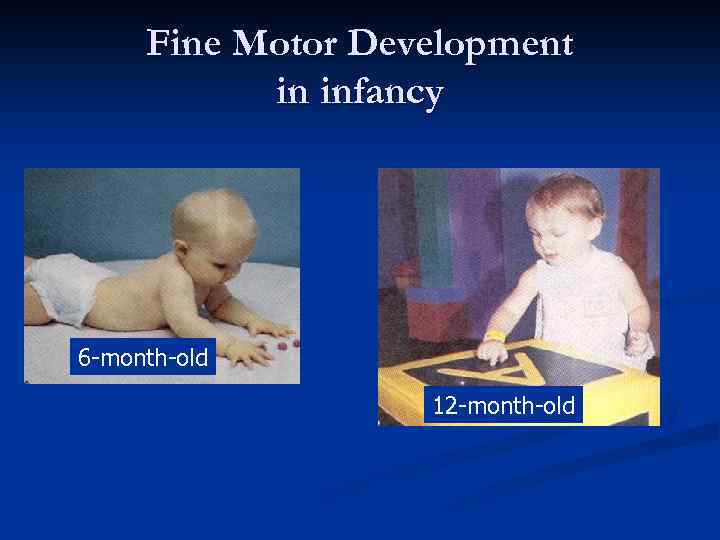 Fine Motor Development in infancy

6-month-old

A

12-month-old